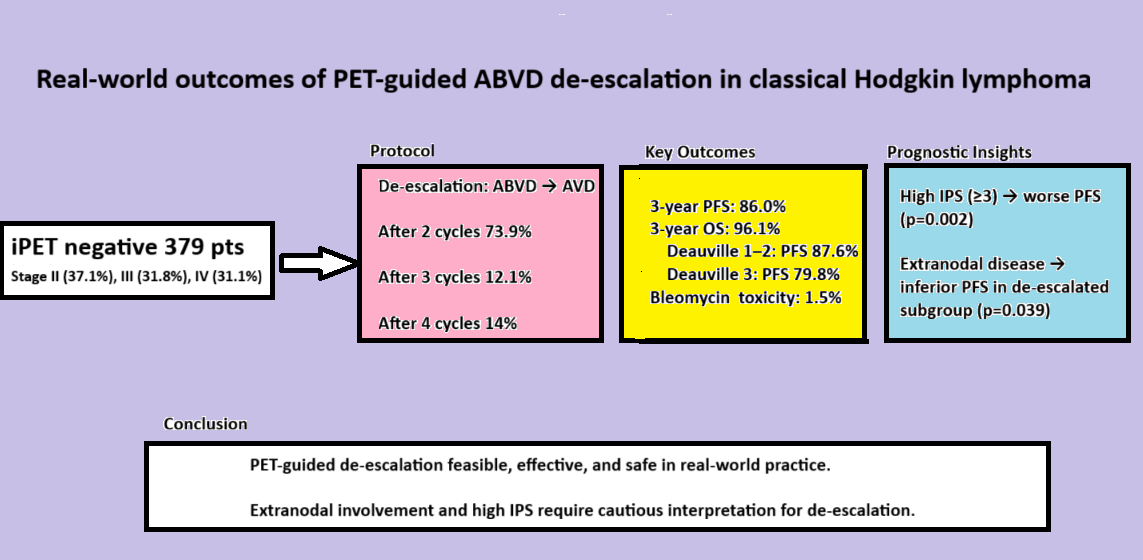 Real-world outcomes of PET-guided ABVD de-escalation in classical Hodgkin lymphoma

iPET negative 379 pts
Stage II (37.1%), III (31.8%), IV (31.1%)

Protocol

De-escalation: ABVD → AVD

After 2 cycles 73.9%

After 3 cycles 12.1%

After 4 cycles 14%

Key Outcomes

3-year PFS: 86.0%
3-year OS: 96.1%
Deauville 1–2: PFS 87.6%
Deauville 3: PFS 79.8%
Bleomycin toxicity: 1.5%

Prognostic Insights

High IPS (≥3) → worse PFS (p=0.002)

Extranodal disease → inferior PFS in de-escalated subgroup (p=0.039)

Conclusion

PET-guided de-escalation feasible, effective, and safe in real-world practice.

Extranodal involvement and high IPS require cautious interpretation for de-escalation.